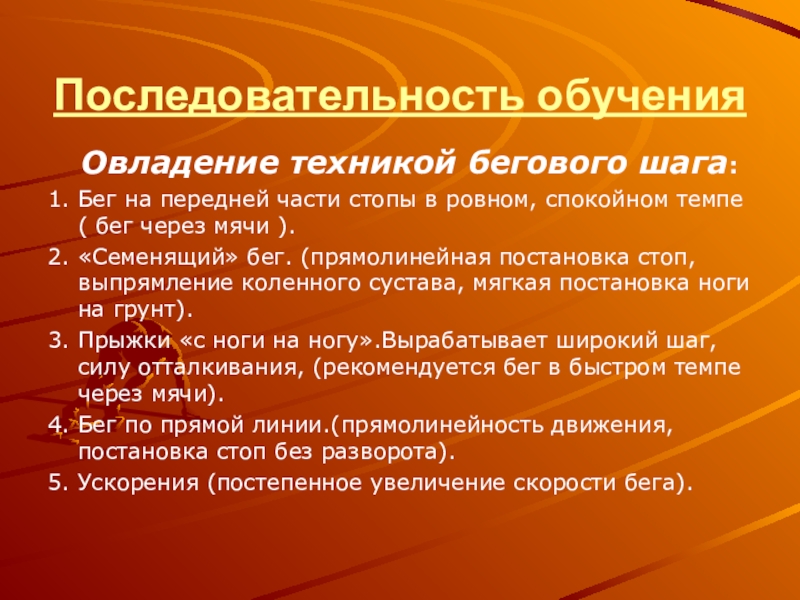 Последовательность обучения

Овладение техникой бегового шага:

1. Бег на передней части стопы в ровном, спокойном темпе ( бег через мячи ).

2. «Семенящий» бег. (прямолинейная постановка стоп, выпрямление коленного сустава, мягкая постановка ноги на грунт).

3. Прыжки «с ноги на ногу».Вырабатывает широкий шаг, силу отталкивания, (рекомендуется бег в быстром темпе через мячи).

4. Бег по прямой линии.(прямолинейность движения, постановка стоп без разворота).

5. Ускорения (постепенное увеличение скорости бега).